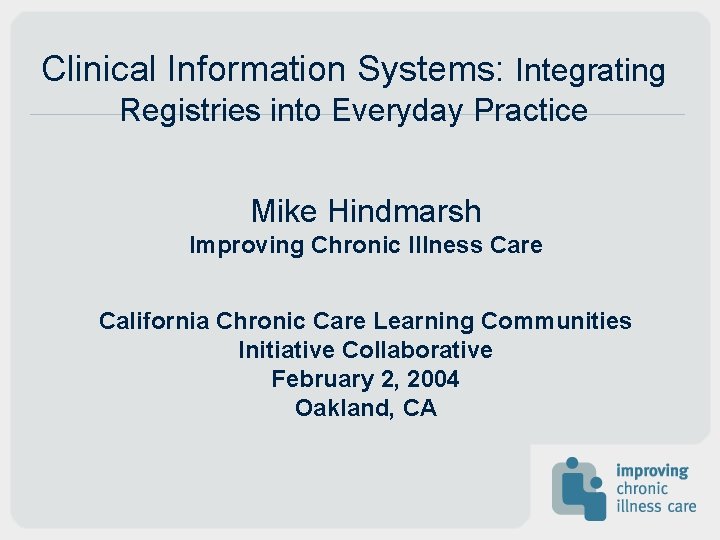 Clinical Information Systems: Integrating Registries into Everyday Practice

Mike Hindmarsh
Improving Chronic Illness Care

California Chronic Care Learning Communities Initiative Collaborative
February 2, 2004
Oakland, CA

improving chronic illness care